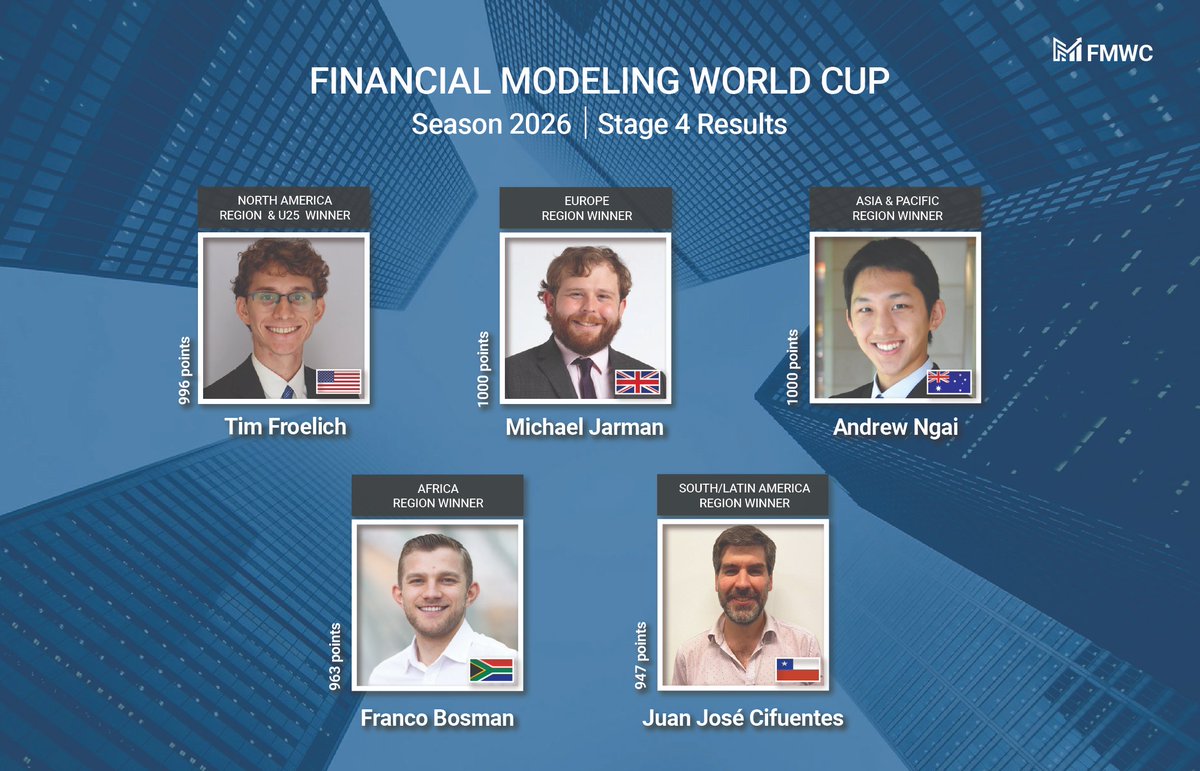 FMWC

FINANCIAL MODELING WORLD CUP
Season 2026 | Stage 4 Results

NORTH AMERICA
REGION & U25 WINNER

996 points

Tim Froelich

EUROPE
REGION WINNER

1000 points

Michael Jarman

ASIA & PACIFIC
REGION WINNER

1000 points

Andrew Ngai

AFRICA
REGION WINNER

963 points

Franco Bosman

SOUTH/LATIN AMERICA
REGION WINNER

947 points

Juan José Cifuentes